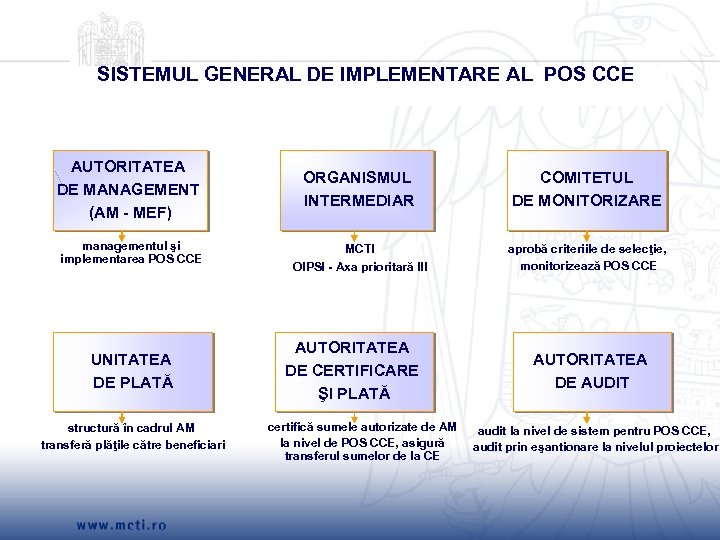 SISTEMUL GENERAL DE IMPLEMENTARE AL POS CCE

AUTORITATEA DE MANAGEMENT (AM - MEF)

managementul şi implementarea POS CCE

ORGANISMUL INTERMEDIAR

MCTI
OIPSI - Axa prioritară III

COMITETUL DE MONITORIZARE

aprobă criteriile de selecţie, monitorizează POS CCE

UNITATEA DE PLATĂ

structură în cadrul AM
transferă plăţile către beneficiari

AUTORITATEA DE CERTIFICARE ŞI PLATĂ

certifică sumele autorizate de AM la nivel de POS CCE, asigură transferul sumelor de la CE

AUTORITATEA DE AUDIT

audit la nivel de sistem pentru POS CCE,
audit prin eşantionare la nivelul proiectelor

www.mcti.ro